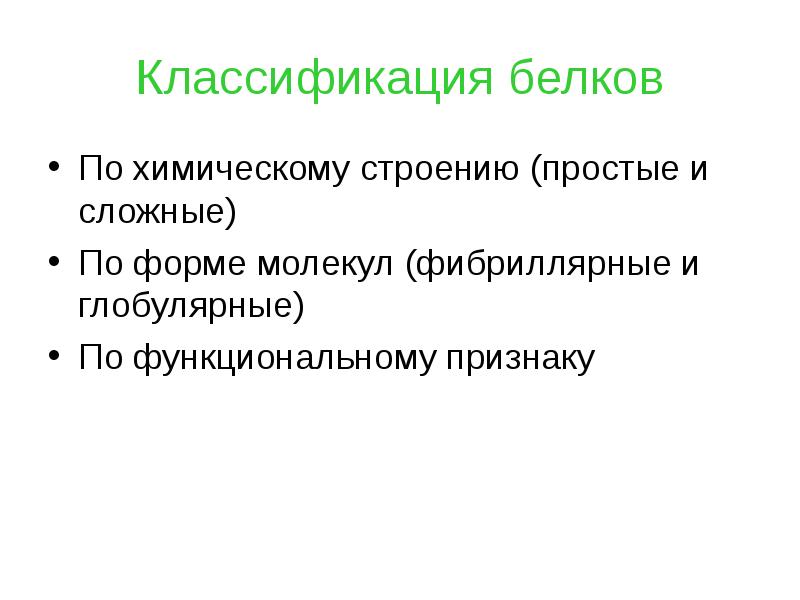 Классификация белков

• По химическому строению (простые и сложные)
• По форме молекул (фибриллярные и глобулярные)
• По функциональному признаку